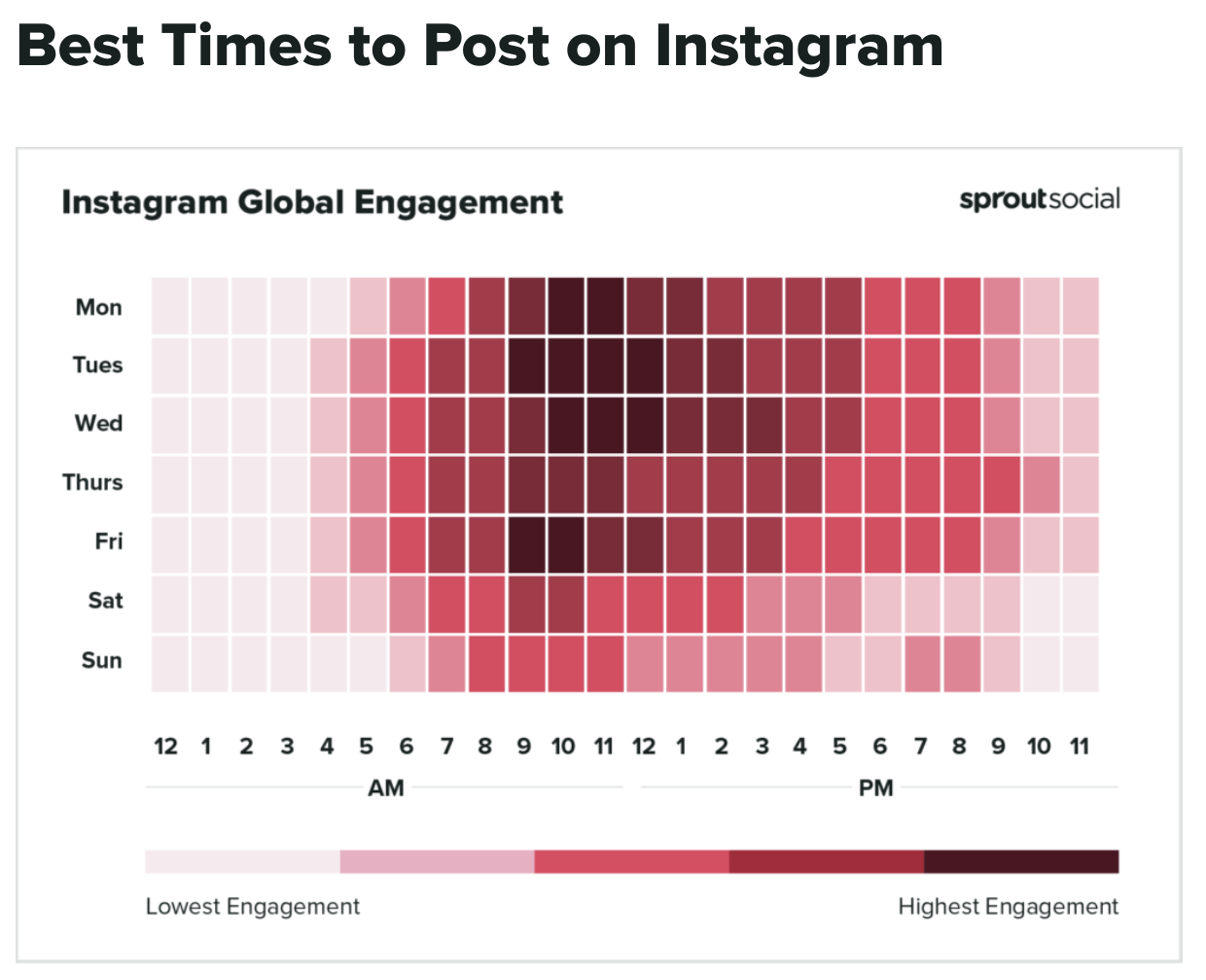 Best Times to Post on Instagram

Instagram Global Engagement

sproutsocial

Mon
Tues
Wed
Thurs
Fri
Sat
Sun

12 1 2 3 4 5 6 7 8 9 10 11 12 1 2 3 4 5 6 7 8 9 10 11

AM

PM

Lowest Engagement

Highest Engagement